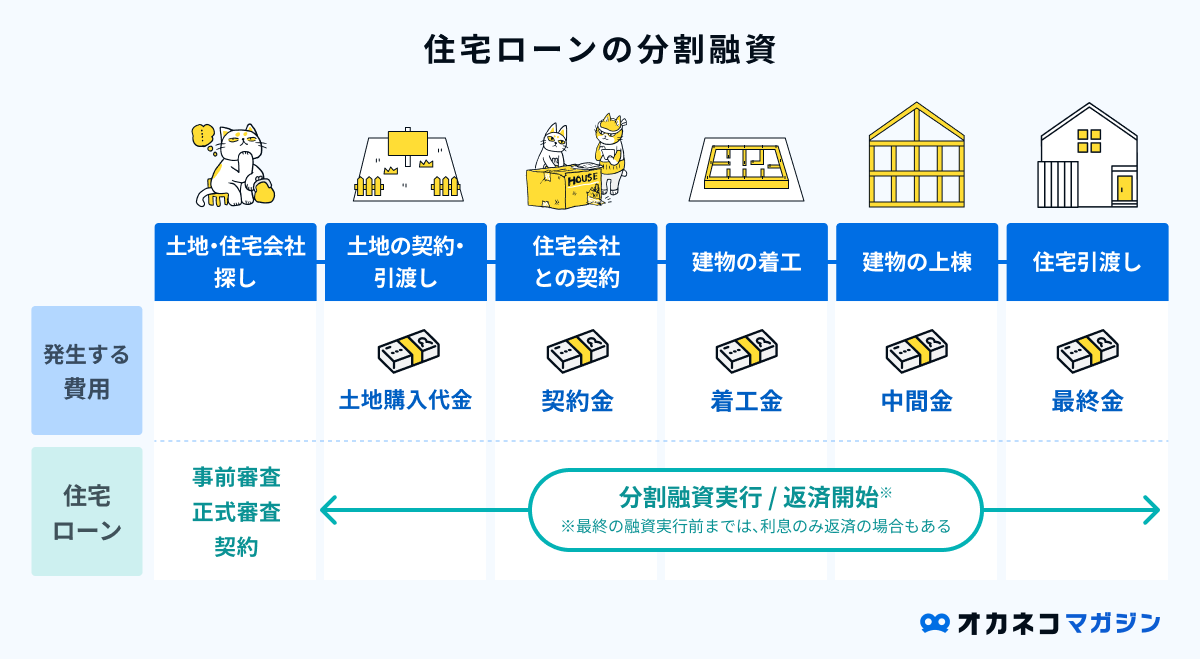 住宅ローンの分割融資

HOUSE

| | 土地・住宅会社探し | 土地の契約・引渡し | 住宅会社との契約 | 建物の着工 | 建物の上棟 | 住宅引渡し |
|---|---|---|---|---|---|---|
| 発生する費用 | | 土地購入代金 | 契約金 | 着工金 | 中間金 | 最終金 |
| 住宅ローン | 事前審査 正式審査 契約 | 分割融資実行 / 返済開始※ ※最終の融資実行前までは、利息のみ返済の場合もある | | | | |

オカネコ マガジン